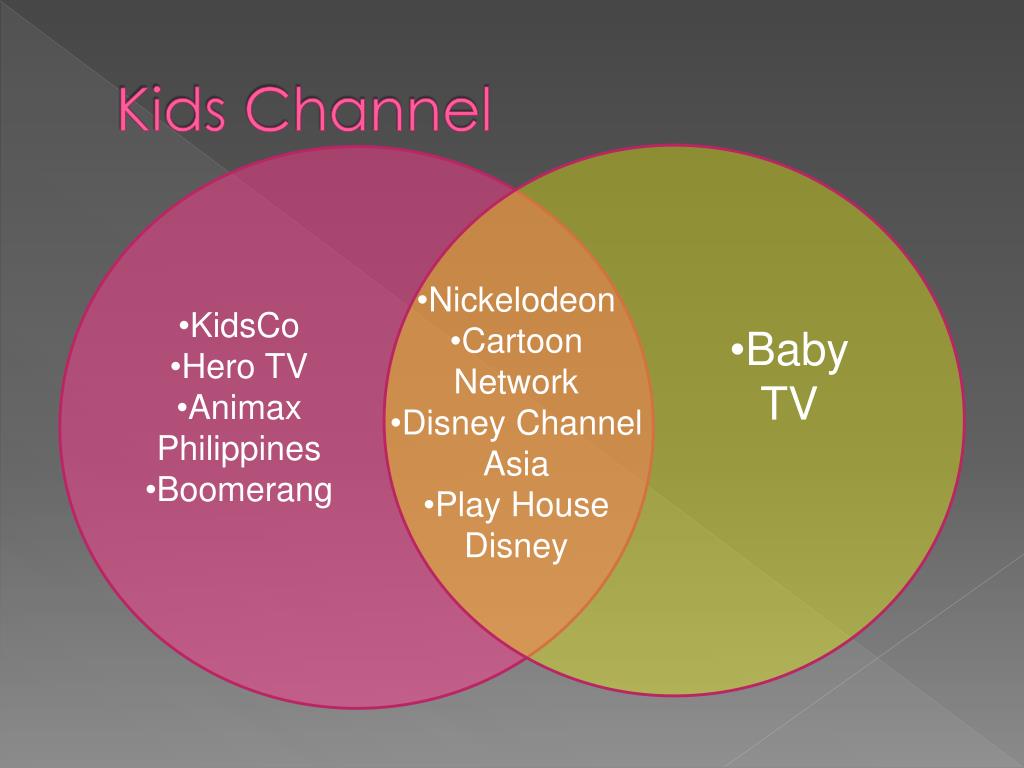 Kids Channel

•KidsCo
•Hero TV
•Animax Philippines
•Boomerang

•Nickelodeon
•Cartoon Network
•Disney Channel Asia
•Play House Disney

•Baby TV